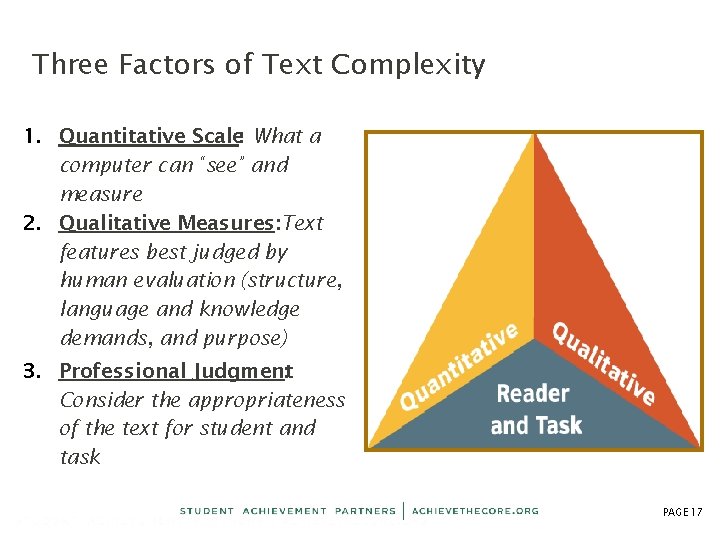 Three Factors of Text Complexity

1. Quantitative Scale: What a computer can "see" and measure
2. Qualitative Measures: Text features best judged by human evaluation (structure, language and knowledge demands, and purpose)
3. Professional Judgment: Consider the appropriateness of the text for student and task

Quantitative

Qualitative

Reader and Task

STUDENT ACHIEVEMENT PARTNERS | ACHIEVETHECORE.ORG

PAGE 17